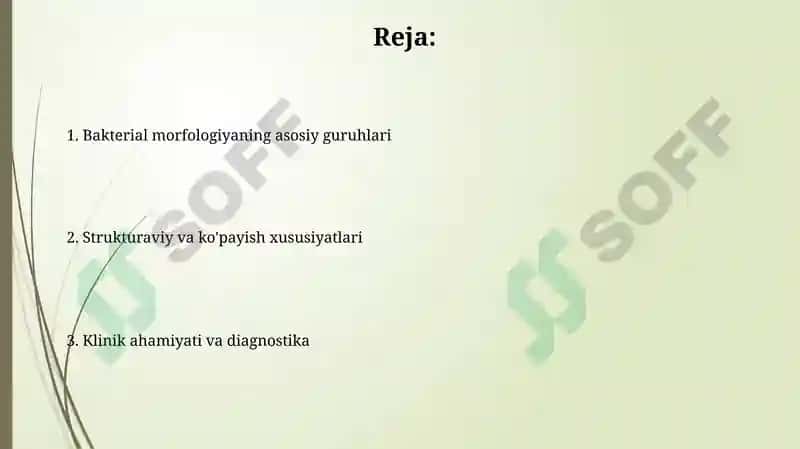 Reja:

1. Bakterial morfologiyaning asosiy guruhlari

2. Strukturaviy va ko'payish xususiyatlari

3. Klinik ahamiyati va diagnostika

SOFF

SOFF